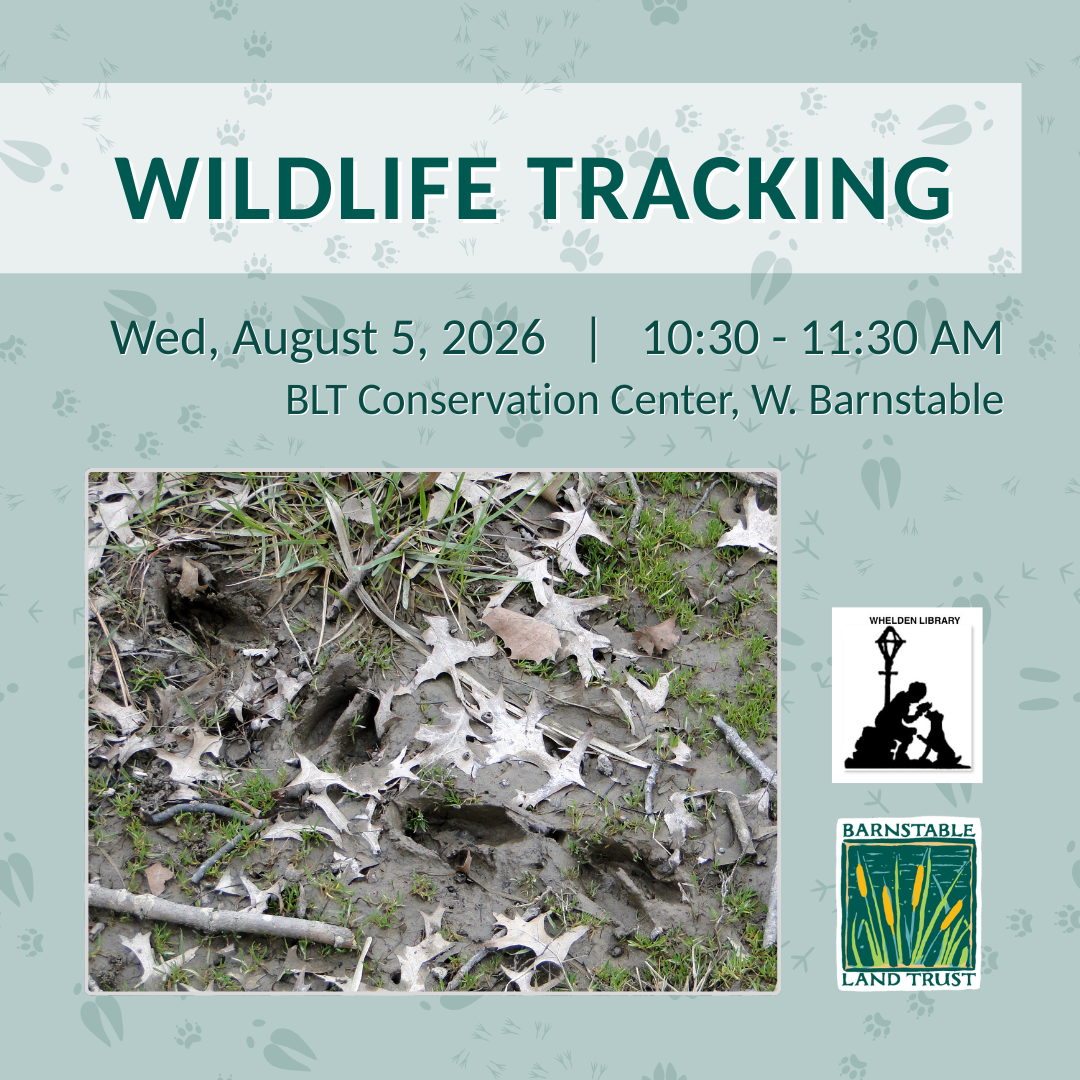 WILDLIFE TRACKING

Wed, August 5, 2026 | 10:30 - 11:30 AM

BLT Conservation Center, W. Barnstable

WHELDEN LIBRARY

BARNSTABLE LAND TRUST